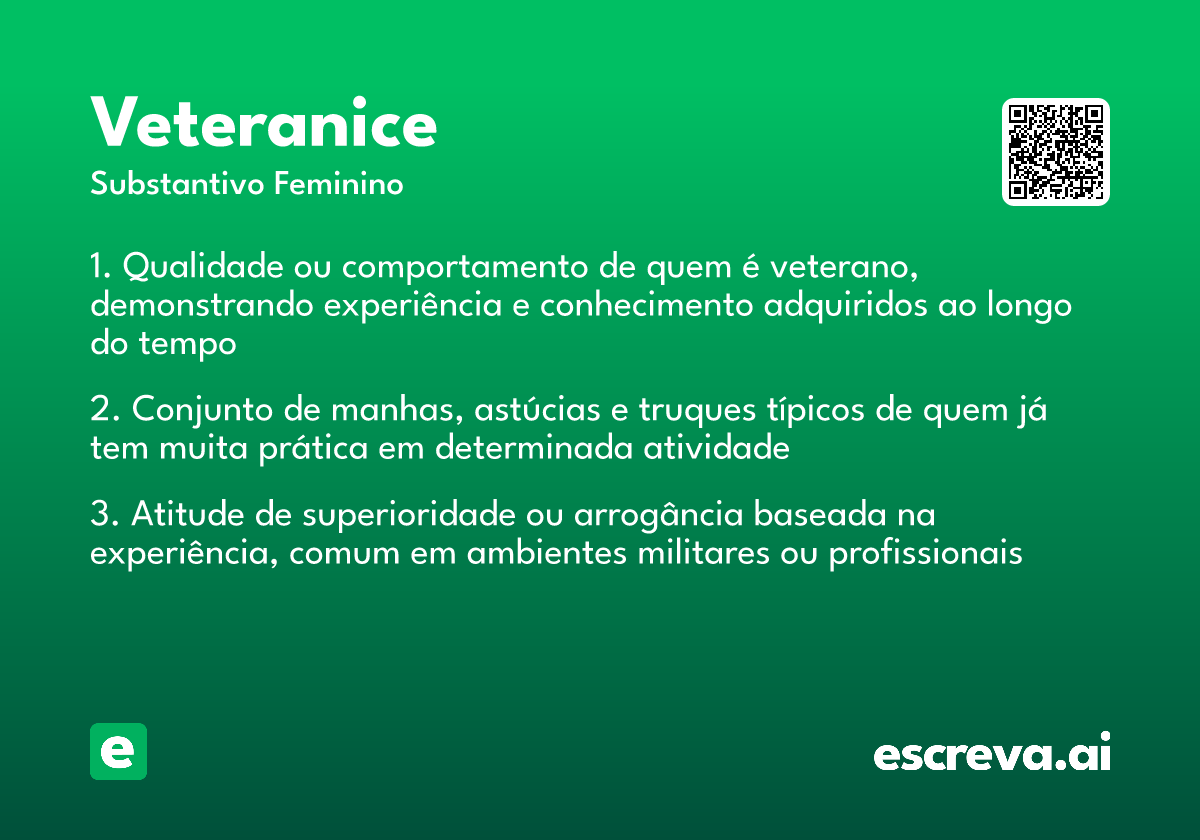 Veteranice
Substantivo Feminino

1. Qualidade ou comportamento de quem é veterano, demonstrando experiência e conhecimento adquiridos ao longo do tempo

2. Conjunto de manhas, astúcias e truques típicos de quem já tem muita prática em determinada atividade

3. Atitude de superioridade ou arrogância baseada na experiência, comum em ambientes militares ou profissionais

e

escreva.ai